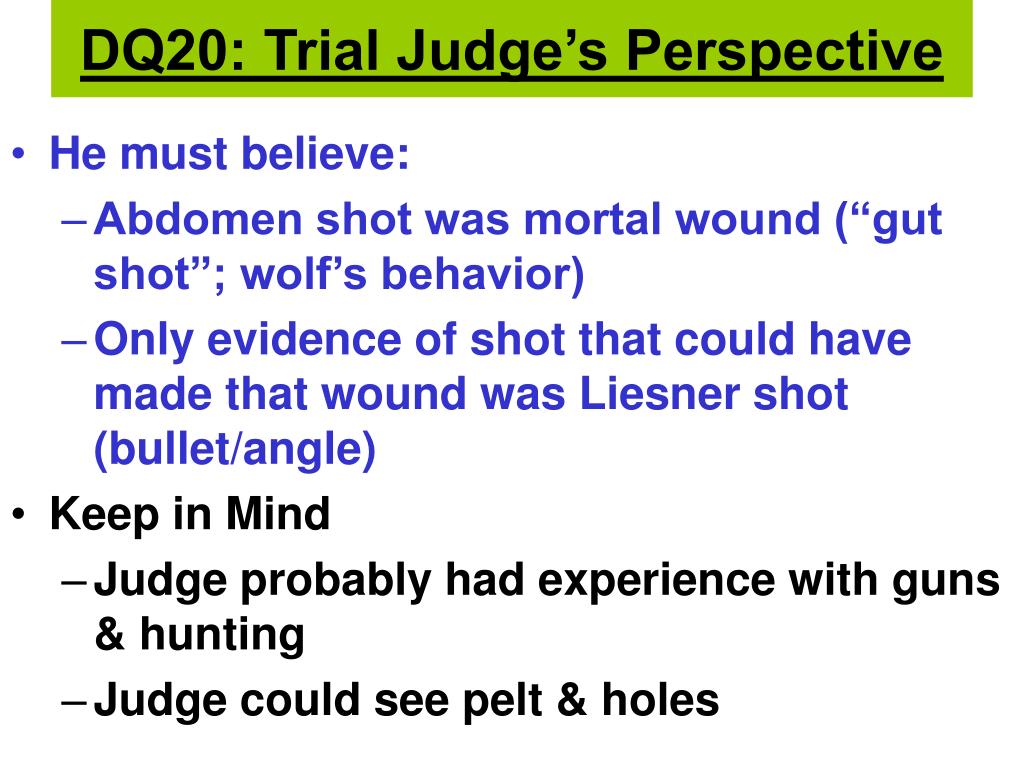 DQ20: Trial Judge’s Perspective

• He must believe:
– Abdomen shot was mortal wound (“gut shot”; wolf’s behavior)
– Only evidence of shot that could have made that wound was Liesner shot (bullet/angle)
• Keep in Mind
– Judge probably had experience with guns & hunting
– Judge could see pelt & holes